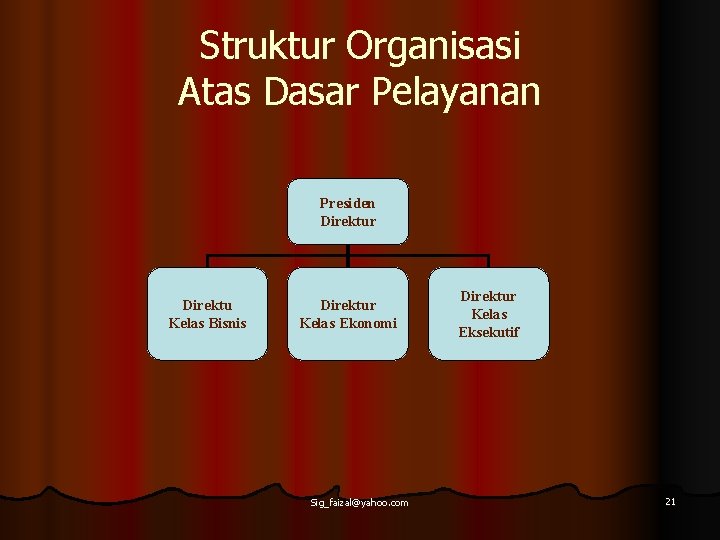 Struktur Organisasi
Atas Dasar Pelayanan

Presiden
Direktur

Direktu
Kelas Bisnis

Direktur
Kelas Ekonomi

Direktur
Kelas
Eksekutif

Sig_faizal@yahoo.com

21